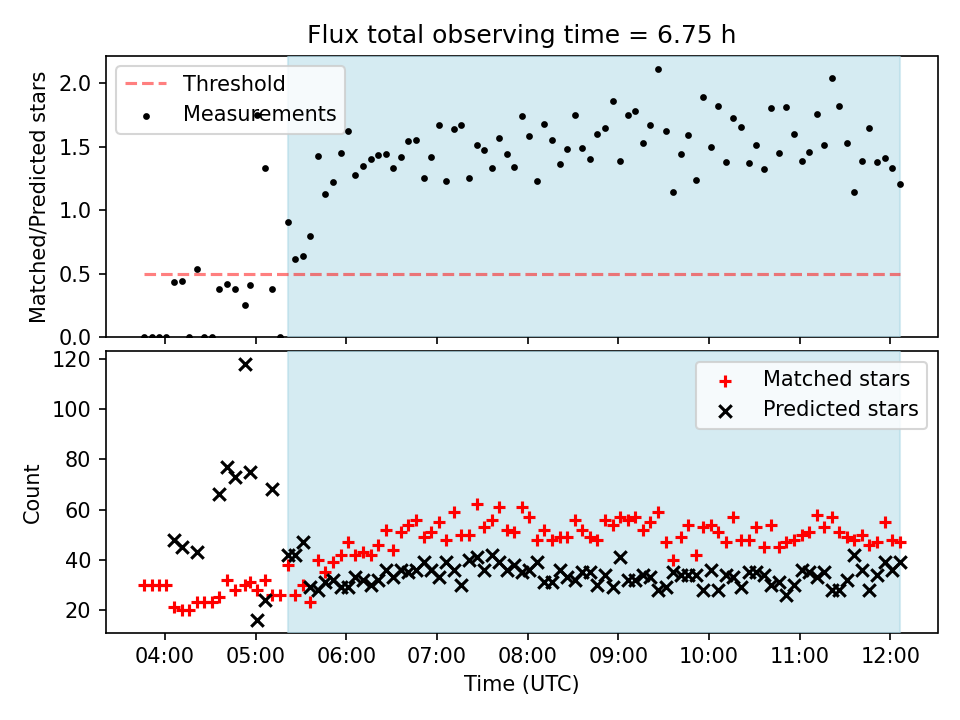 Flux total observing time = 6.75 h

Threshold
Measurements

Matched/Predicted stars

2.0
1.5
1.0
0.5
0.0

Matched stars
Predicted stars

Count

120
100
80
60
40
20

04:00
05:00
06:00
07:00
08:00
09:00
10:00
11:00
12:00

Time (UTC)